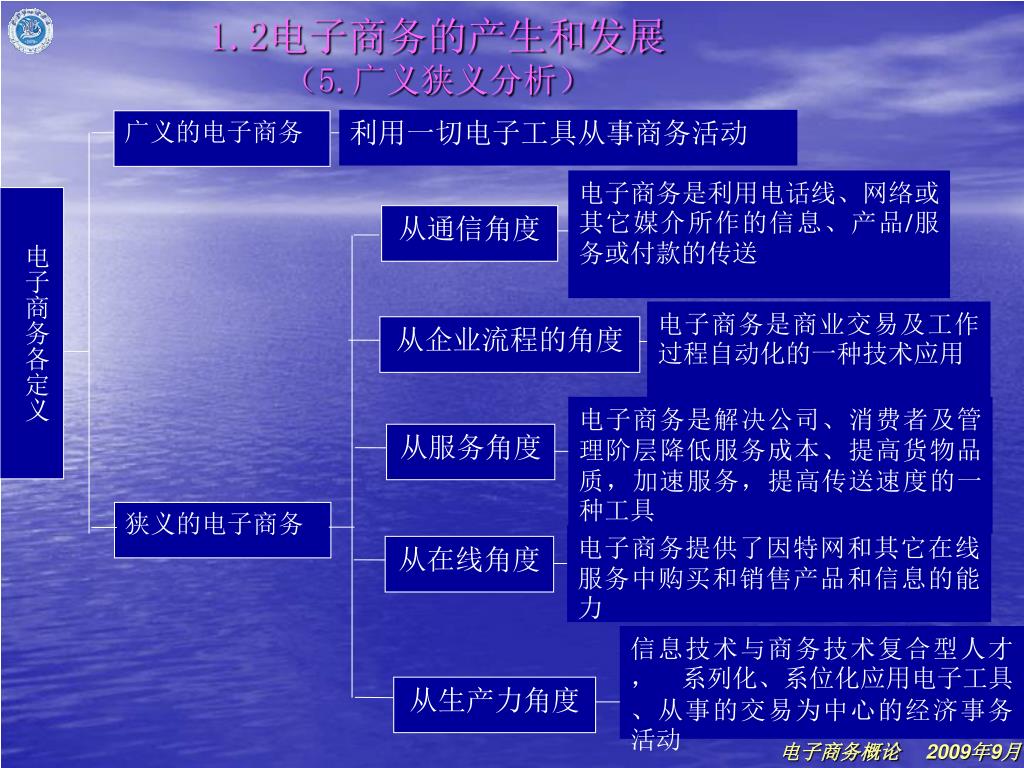 1.2电子商务的产生和发展
（5.广义狭义分析）

电子商务各定义

广义的电子商务

利用一切电子工具从事商务活动

狭义的电子商务

从通信角度

电子商务是利用电话线、网络或其它媒介所作的信息、产品/服务或付款的传送

从企业流程的角度

电子商务是商业交易及工作过程自动化的一种技术应用

从服务角度

电子商务是解决公司、消费者及管理阶层降低服务成本、提高货物品质，加速服务，提高传送速度的一种工具

从在线角度

电子商务提供了因特网和其它在线服务中购买和销售产品和信息的能力

从生产力角度

信息技术与商务技术复合型人才， 系列化、系位化应用电子工具、从事的交易为中心的经济事务活动

电子商务概论 2009年9月